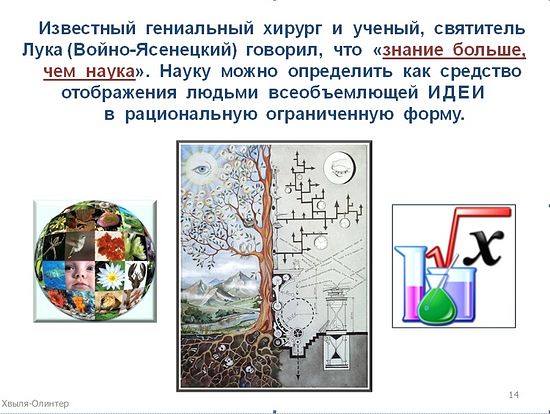 Известный гениальный хирург и ученый, святитель Лука (Войно-Ясенецкий) говорил, что «знание больше, чем наука». Науку можно определить как средство отображения людьми всеобъемлющей ИДЕИ в рациональную ограниченную форму.

$\sqrt{x}$

Хвыля-Олинтер

14